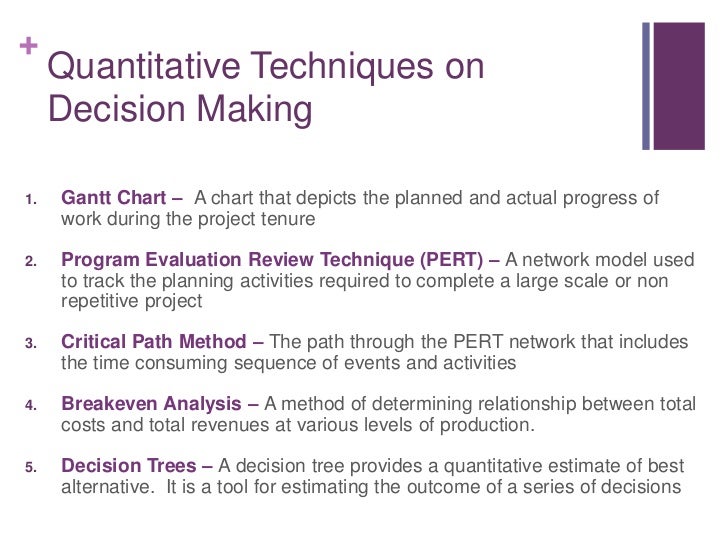 + Quantitative Techniques on Decision Making

1. Gantt Chart – A chart that depicts the planned and actual progress of work during the project tenure

2. Program Evaluation Review Technique (PERT) – A network model used to track the planning activities required to complete a large scale or non repetitive project

3. Critical Path Method – The path through the PERT network that includes the time consuming sequence of events and activities

4. Breakeven Analysis – A method of determining relationship between total costs and total revenues at various levels of production.

5. Decision Trees – A decision tree provides a quantitative estimate of best alternative. It is a tool for estimating the outcome of a series of decisions